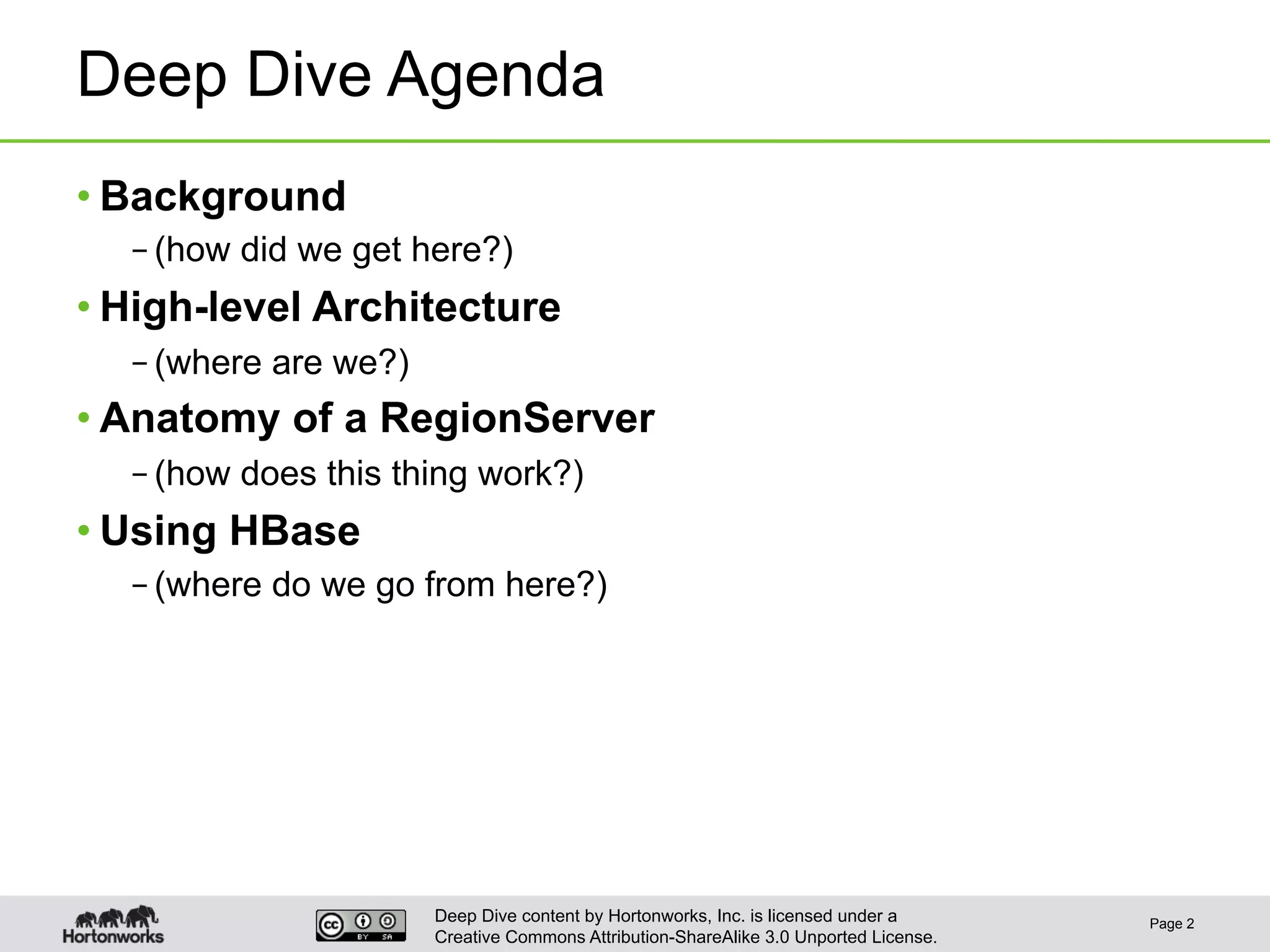 Deep Dive Agenda

• Background
– (how did we get here?)
• High-level Architecture
– (where are we?)
• Anatomy of a RegionServer
– (how does this thing work?)
• Using HBase
– (where do we go from here?)

Hortonworks

cc BY SA

Deep Dive content by Hortonworks, Inc. is licensed under a Creative Commons Attribution-ShareAlike 3.0 Unported License.

Page 2